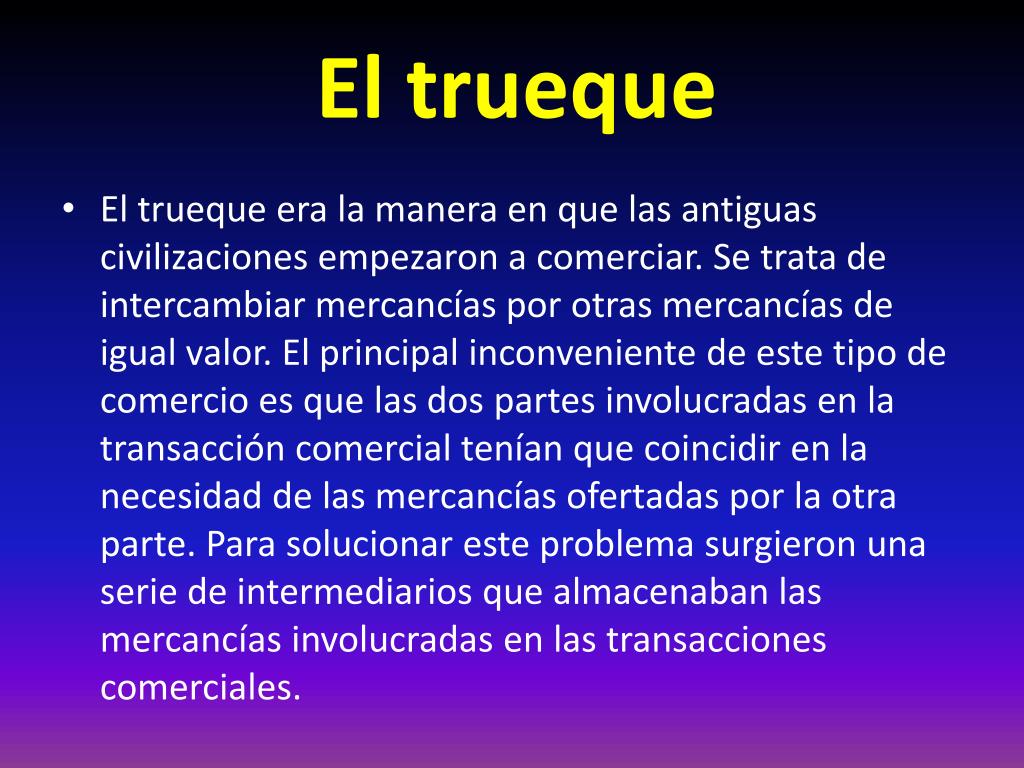 El trueque

• El trueque era la manera en que las antiguas civilizaciones empezaron a comerciar. Se trata de intercambiar mercancías por otras mercancías de igual valor. El principal inconveniente de este tipo de comercio es que las dos partes involucradas en la transacción comercial tenían que coincidir en la necesidad de las mercancías ofertadas por la otra parte. Para solucionar este problema surgieron una serie de intermediarios que almacenaban las mercancías involucradas en las transacciones comerciales.